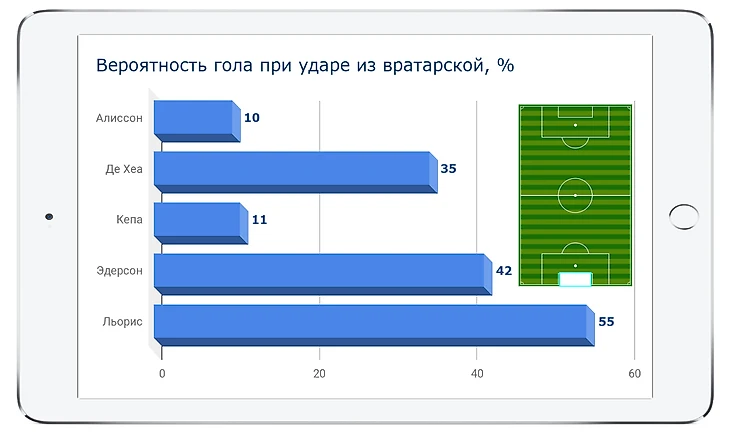 Вероятность гола при ударе из вратарской, %

Алиссон 10
Де Хеа 35
Кепа 11
Эдерсон 42
Льорис 55

0
20
40
60